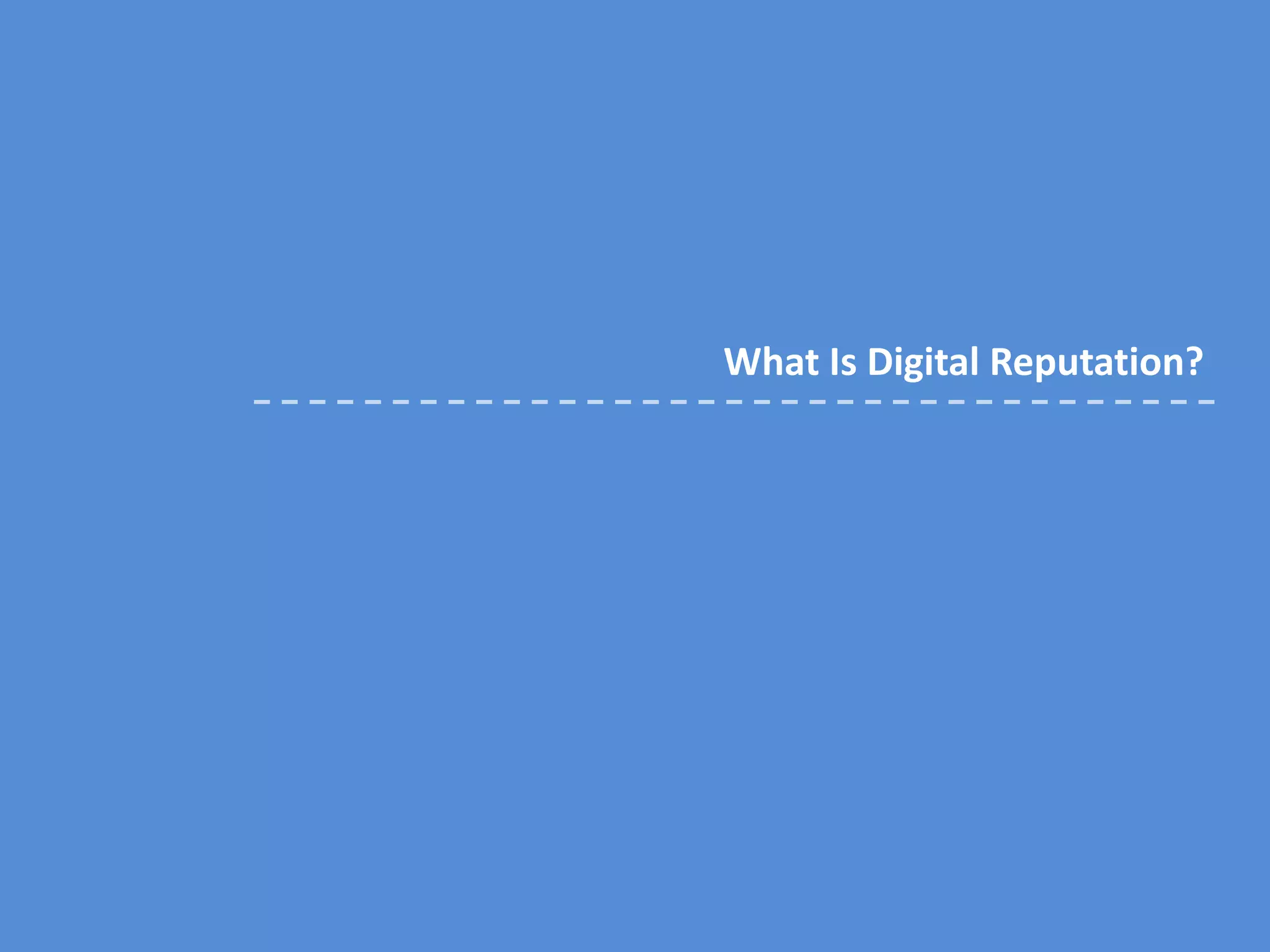 What Is Digital Reputation?